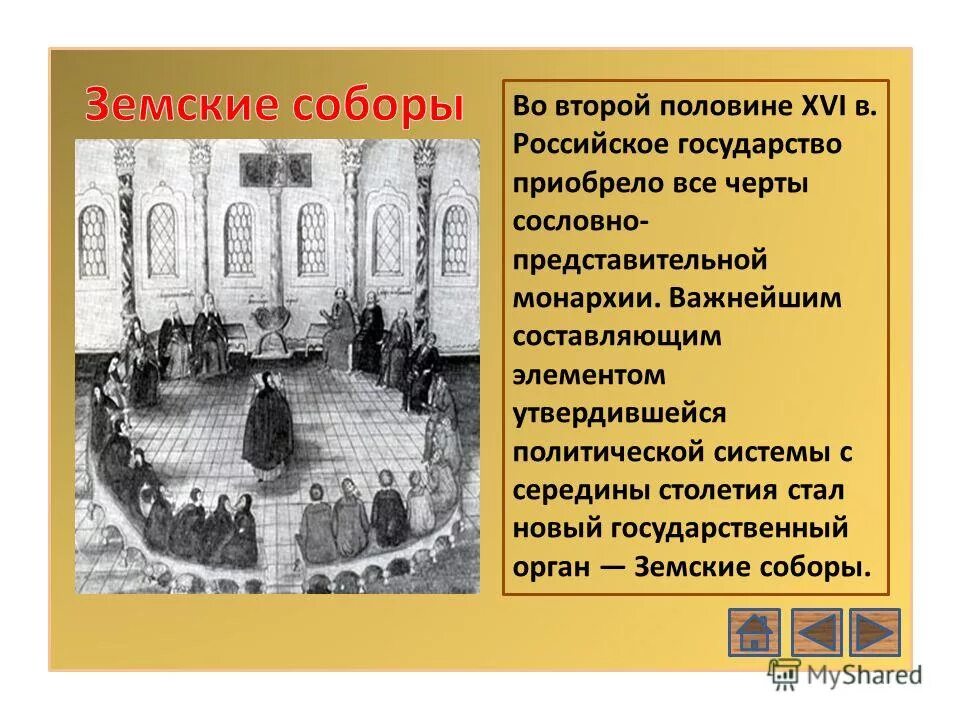 Земские соборы

Во второй половине XVI в. Российское государство приобрело все черты сословно-представительной монархии. Важнейшим составляющим элементом утвердившейся политической системы с середины столетия стал новый государственный орган — Земские соборы.

MyShared